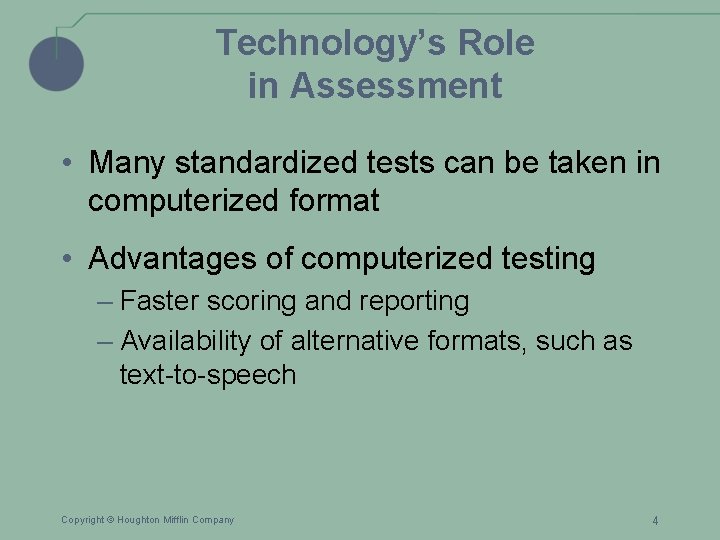 Technology's Role in Assessment

• Many standardized tests can be taken in computerized format

• Advantages of computerized testing
– Faster scoring and reporting
– Availability of alternative formats, such as text-to-speech

Copyright © Houghton Mifflin Company

4